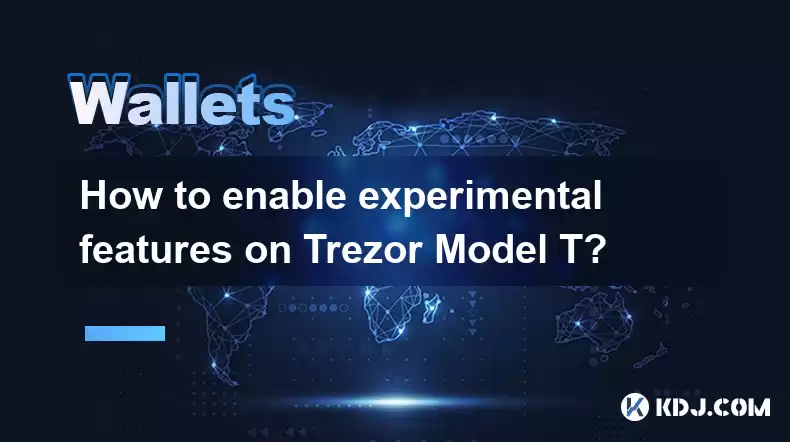 Wallets

How to enable experimental features on Trezor Model T?

KDJ.COM